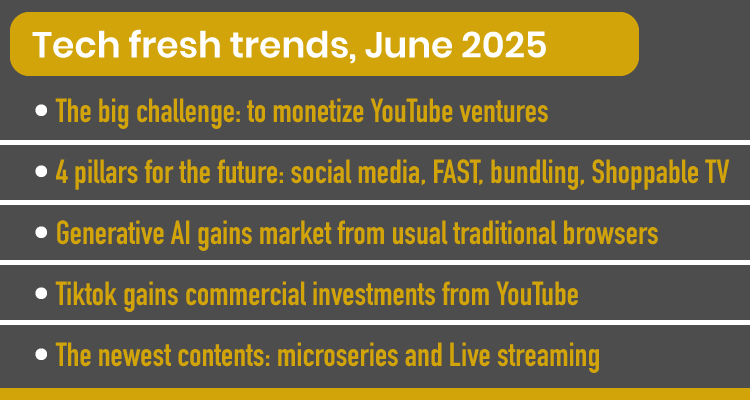 Tech fresh trends, June 2025

• The big challenge: to monetize YouTube ventures

• 4 pillars for the future: social media, FAST, bundling, Shoppable TV

• Generative AI gains market from usual traditional browsers

• Tiktok gains commercial investments from YouTube

• The newest contents: microseries and Live streaming